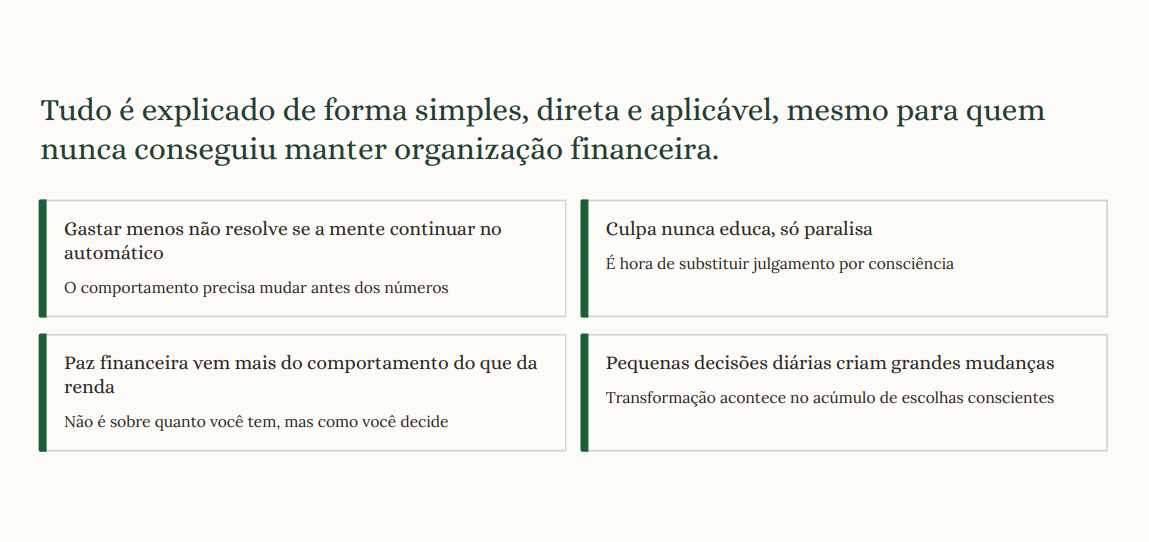 Tudo é explicado de forma simples, direta e aplicável, mesmo para quem nunca conseguiu manter organização financeira.

Gastar menos não resolve se a mente continuar no automático

O comportamento precisa mudar antes dos números

Culpa nunca educa, só paralisa

É hora de substituir julgamento por consciência

Paz financeira vem mais do comportamento do que da renda

Não é sobre quanto você tem, mas como você decide

Pequenas decisões diárias criam grandes mudanças

Transformação acontece no acúmulo de escolhas conscientes